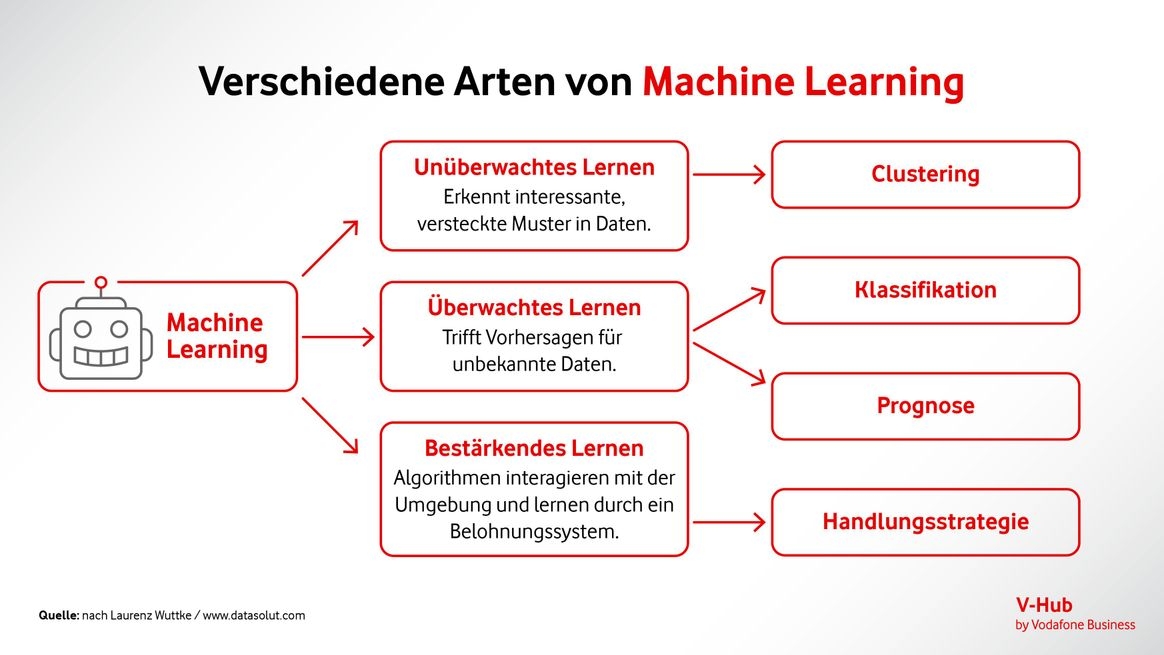 Verschiedene Arten von Machine Learning

Machine Learning

Unüberwachtes Lernen
Erkennt interessante, versteckte Muster in Daten.

Überwachtes Lernen
Trifft Vorhersagen für unbekannte Daten.

Bestärkendes Lernen
Algorithmen interagieren mit der Umgebung und lernen durch ein Belohnungssystem.

Clustering

Klassifikation

Prognose

Handlungsstrategie

Quelle: nach Laurenz Wuttke / www.datasolut.com

V-Hub
by Vodafone Business